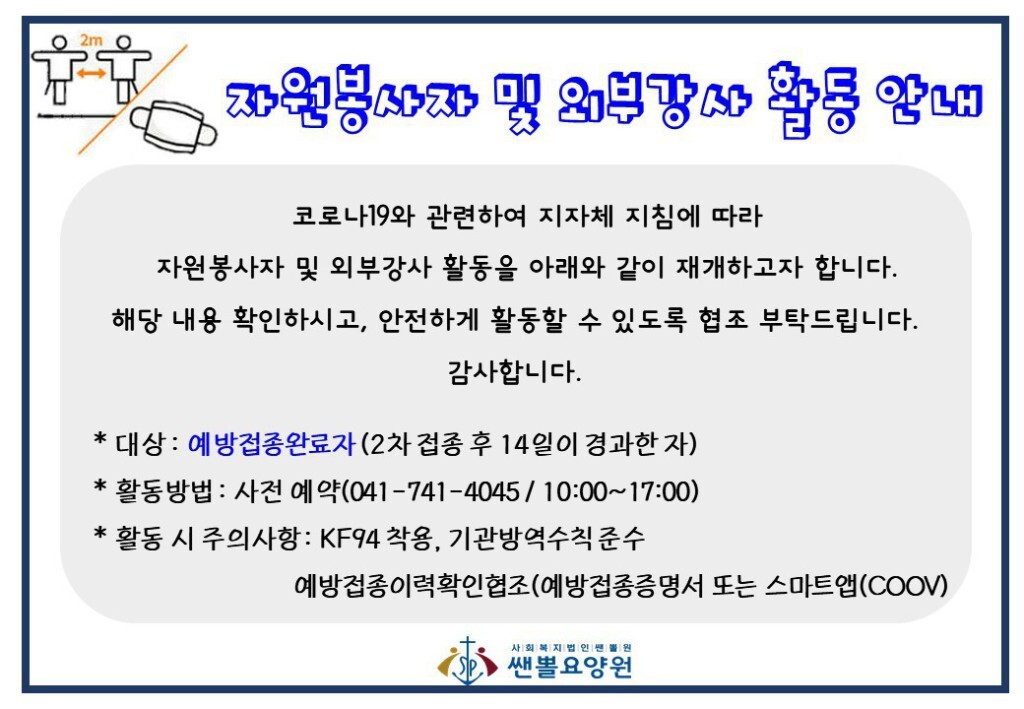 2m

자원봉사자 및 외부강사 활동 안내

코로나19와 관련하여 지자체 지침에 따라
자원봉사자 및 외부강사 활동을 아래와 같이 재개하고자 합니다.
해당 내용 확인하시고, 안전하게 활동할 수 있도록 협조 부탁드립니다.
감사합니다.

* 대상 : 예방접종완료자 (2차 접종 후 14일이 경과한 자)
* 활동방법 : 사전 예약(041-741-4045 / 10:00~17:00)
* 활동 시 주의사항 : KF94 착용, 기관방역수칙 준수
예방접종이력확인협조(예방접종증명서 또는 스마트앱(COOV)

사회복지법인쌘뽈원
쌘뽈요양원